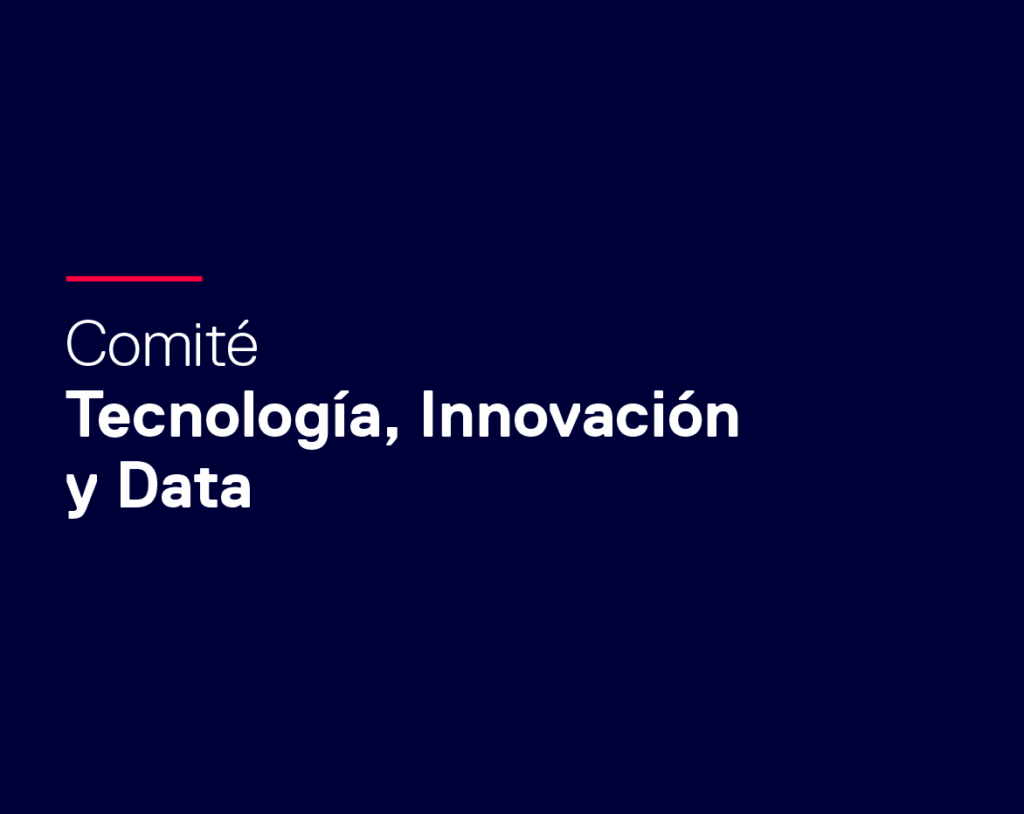 Comité
Tecnología, Innovación y Data